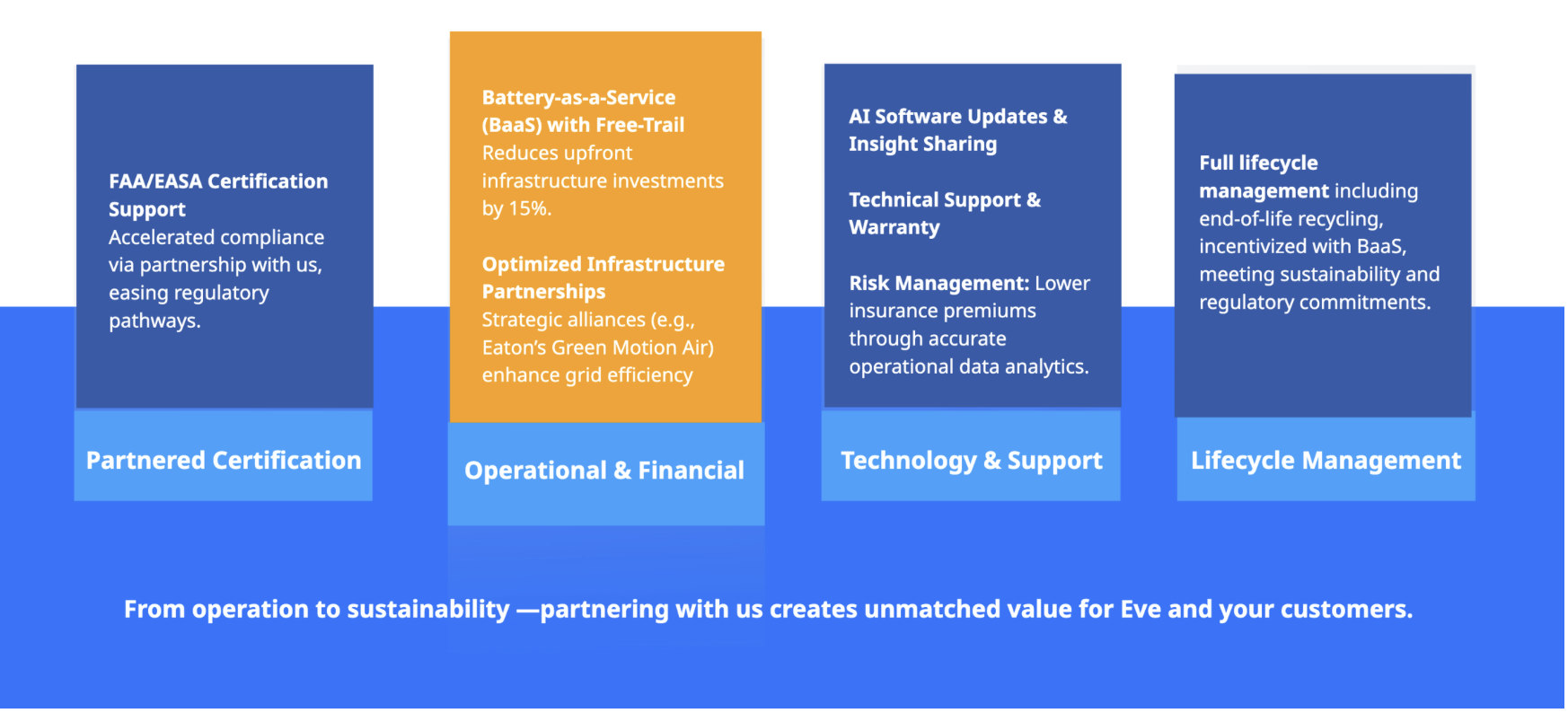 FAA/EASA Certification Support
Accelerated compliance via partnership with us, easing regulatory pathways.

Partnered Certification

Battery-as-a-Service (BaaS) with Free-Trail
Reduces upfront infrastructure investments by 15%.

Optimized Infrastructure Partnerships
Strategic alliances (e.g., Eaton's Green Motion Air) enhance grid efficiency

Operational & Financial

AI Software Updates & Insight Sharing

Technical Support & Warranty

Risk Management: Lower insurance premiums through accurate operational data analytics.

Technology & Support

Full lifecycle management including end-of-life recycling, incentivized with BaaS, meeting sustainability and regulatory commitments.

Lifecycle Management

From operation to sustainability —partnering with us creates unmatched value for Eve and your customers.